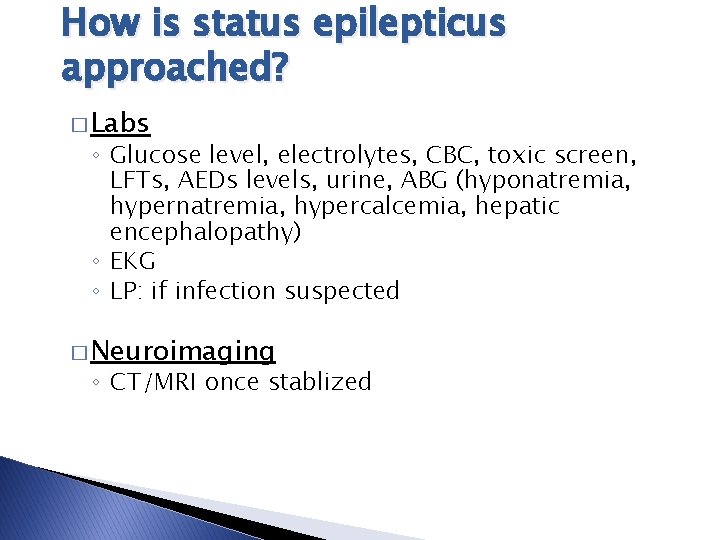 How is status epilepticus approached?

□ Labs
◦ Glucose level, electrolytes, CBC, toxic screen, LFTs, AEDs levels, urine, ABG (hyponatremia, hypernatremia, hypercalcemia, hepatic encephalopathy)
◦ EKG
◦ LP: if infection suspected

□ Neuroimaging
◦ CT/MRI once stablized